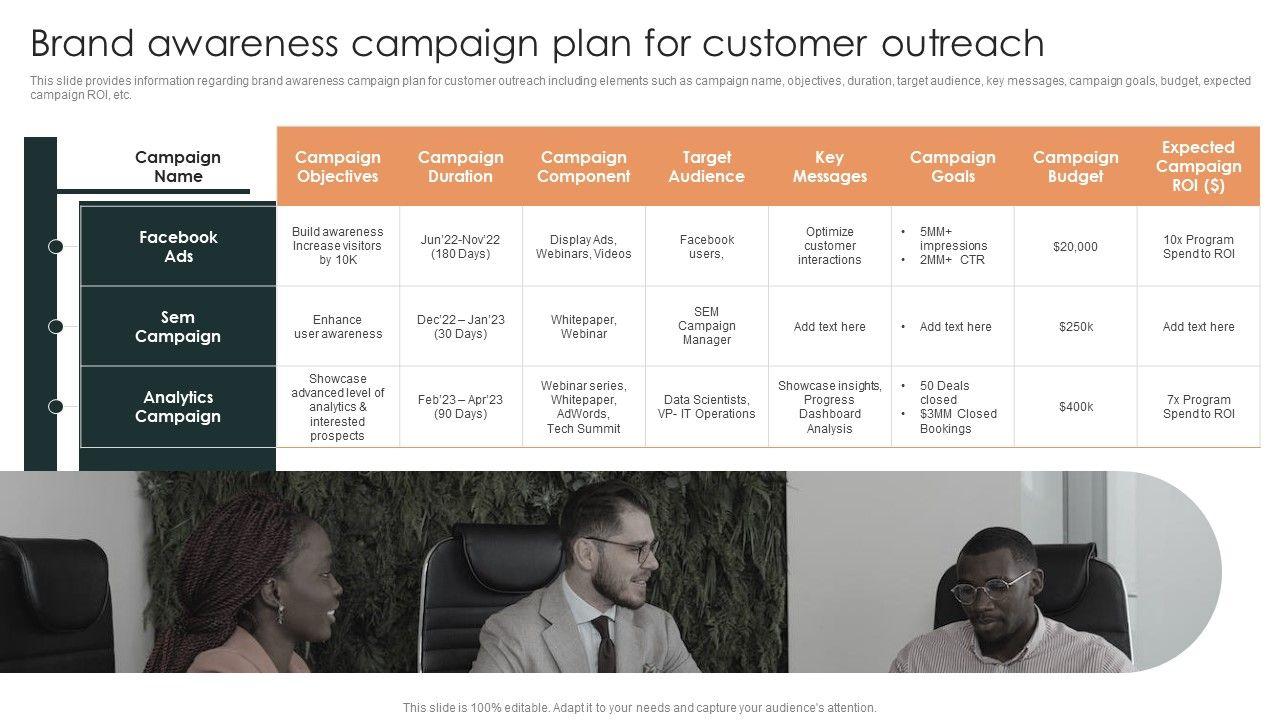 Brand awareness campaign plan for customer outreach

This slide provides information regarding brand awareness campaign plan for customer outreach including elements such as campaign name, objectives, duration, target audience, key messages, campaign goals, budget, expected campaign ROI, etc.

| Campaign Name | Campaign Objectives | Campaign Duration | Campaign Component | Target Audience | Key Messages | Campaign Goals | Campaign Budget | Expected Campaign ROI ($) |
|---|---|---|---|---|---|---|---|---|
| Facebook Ads | Build awareness Increase visitors by 10K | Jun'22-Nov'22 (180 Days) | Display Ads, Webinars, Videos | Facebook users, | Optimize customer interactions | • 5MM+ impressions • 2MM+ CTR | $20,000 | 10x Program Spend to ROI |
| Sem Campaign | Enhance user awareness | Dec'22 – Jan'23 (30 Days) | Whitepaper, Webinar | SEM Campaign Manager | Add text here | • Add text here | $250k | Add text here |
| Analytics Campaign | Showcase advanced level of analytics & interested prospects | Feb'23 – Apr'23 (90 Days) | Webinar series, Whitepaper, AdWords, Tech Summit | Data Scientists, VP- IT Operations | Showcase insights, Progress Dashboard Analysis | • 50 Deals closed • $3MM Closed Bookings | $400k | 7x Program Spend to ROI |

This slide is 100% editable. Adapt it to your needs and capture your audience's attention.